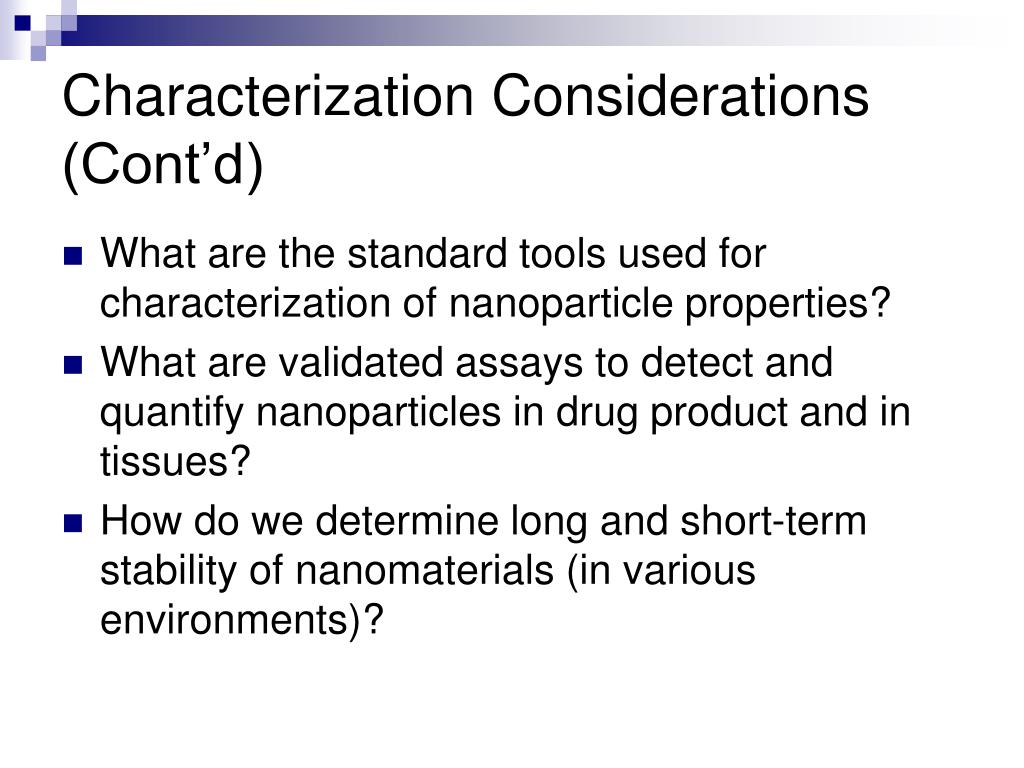 Characterization Considerations (Cont’d)

What are the standard tools used for characterization of nanoparticle properties?

What are validated assays to detect and quantify nanoparticles in drug product and in tissues?

How do we determine long and short-term stability of nanomaterials (in various environments)?